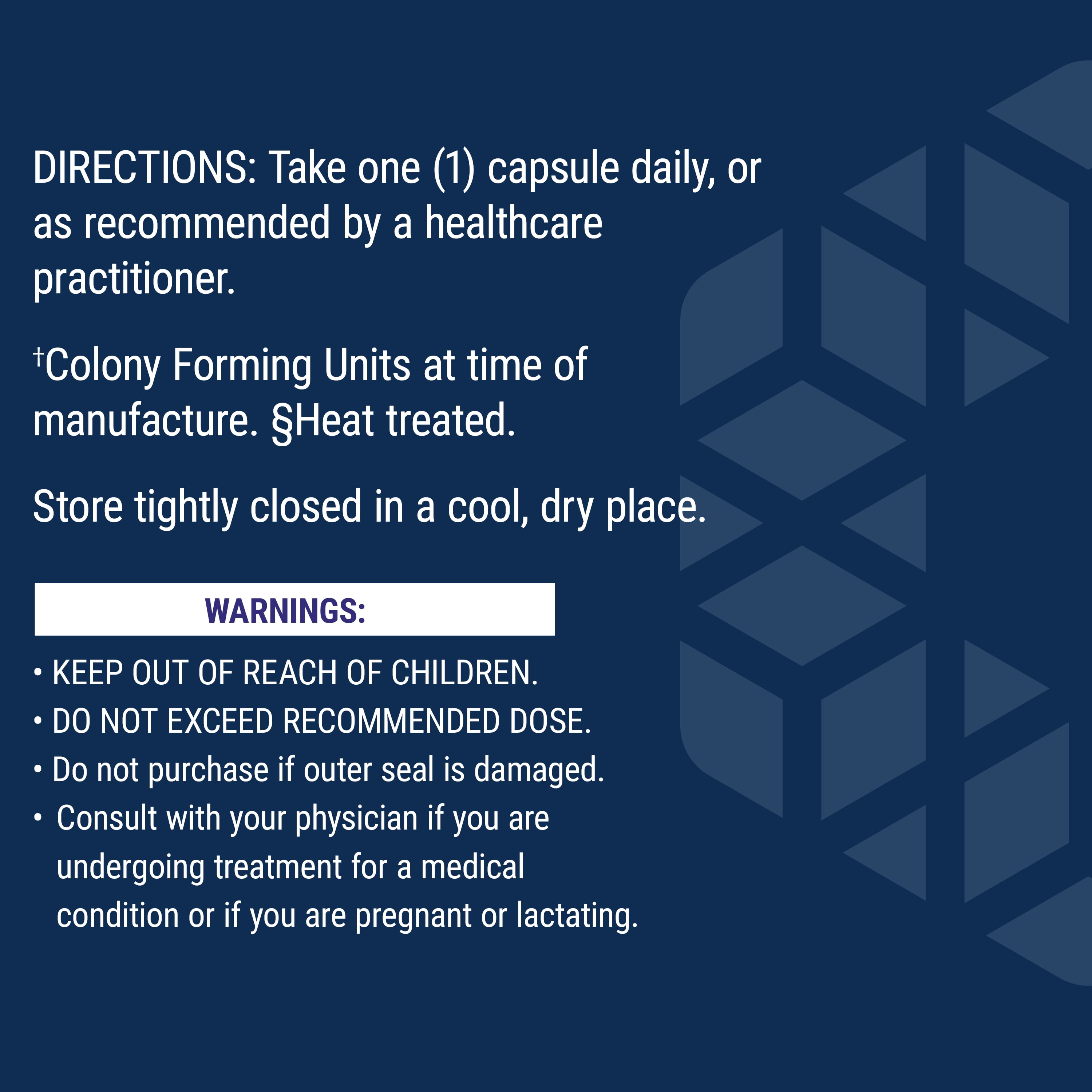 DIRECTIONS: Take one (1) capsule daily, or as recommended by a healthcare practitioner.

$^{†}$Colony Forming Units at time of manufacture. §Heat treated.

Store tightly closed in a cool, dry place.

WARNINGS:

• KEEP OUT OF REACH OF CHILDREN.
• DO NOT EXCEED RECOMMENDED DOSE.
• Do not purchase if outer seal is damaged.
• Consult with your physician if you are undergoing treatment for a medical condition or if you are pregnant or lactating.